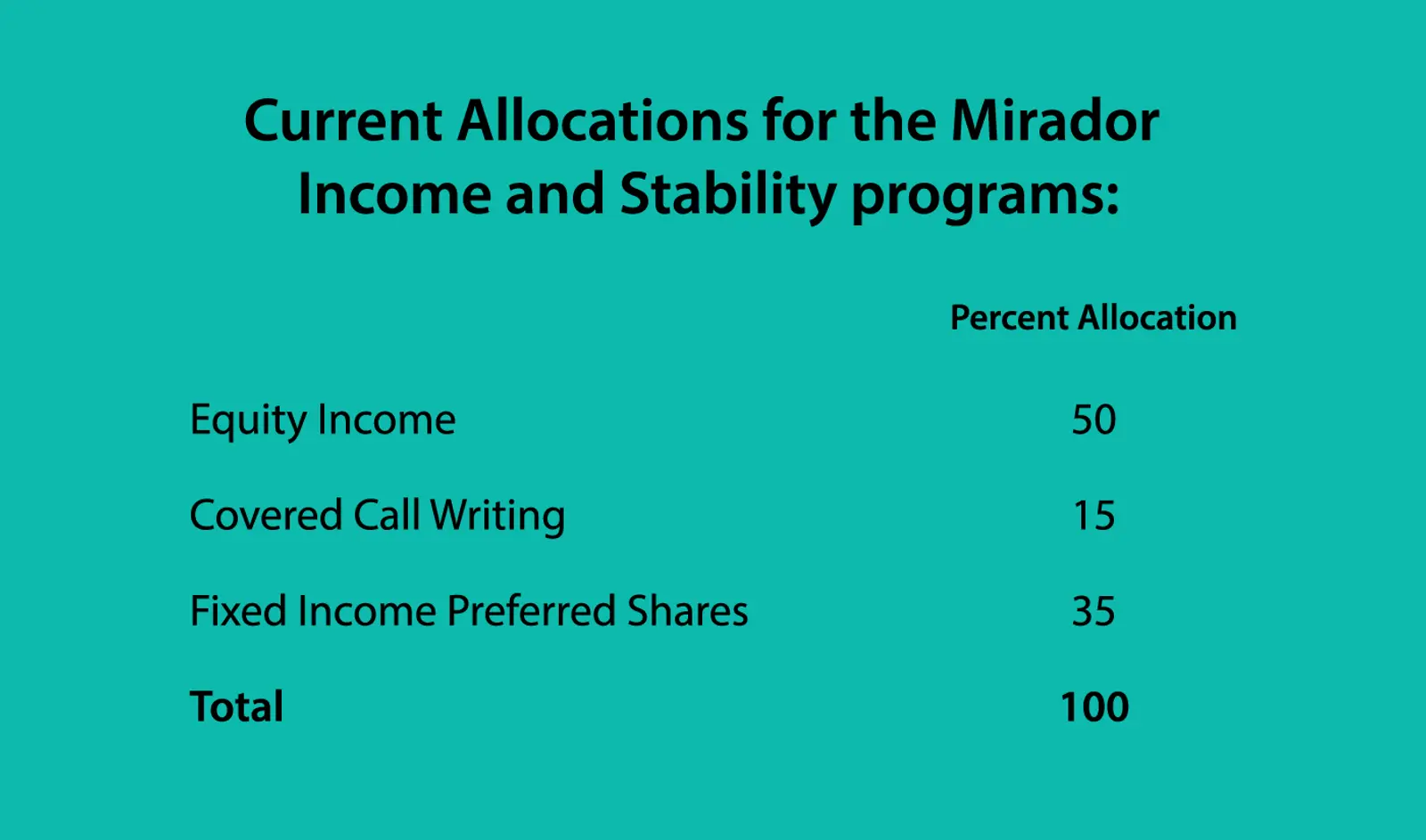 Current Allocations for the Mirador Income and Stability programs:

| | Percent Allocation |
|---|---|
| Equity Income | 50 |
| Covered Call Writing | 15 |
| Fixed Income Preferred Shares | 35 |
| **Total** | **100** |